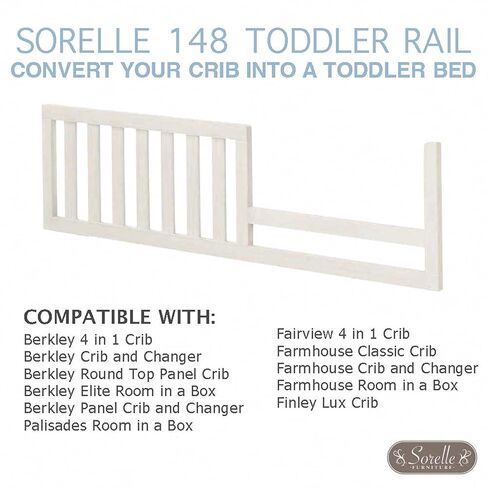 SORELLE 148 TODDLER RAIL
CONVERT YOUR CRIB INTO A TODDLER BED

COMPATIBLE WITH:
Berkley 4 in 1 Crib
Berkley Crib and Changer
Berkley Round Top Panel Crib
Berkley Elite Room in a Box
Berkley Panel Crib and Changer
Palisades Room in a Box

Fairview 4 in 1 Crib
Farmhouse Classic Crib
Farmhouse Crib and Changer
Farmhouse Room in a Box
Finley Lux Crib

Sorelle
FURNITURE